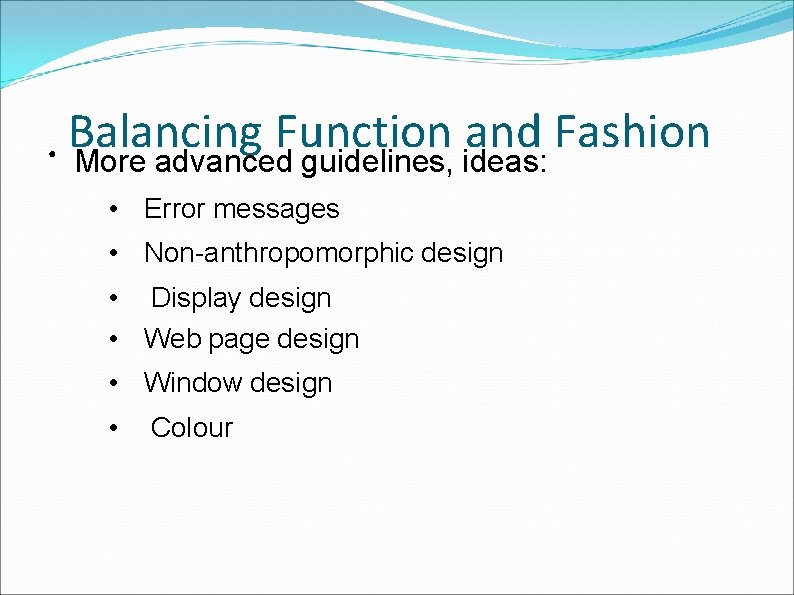 Balancing Function and Fashion

• More advanced guidelines, ideas:

• Error messages
• Non-anthropomorphic design
• Display design
• Web page design
• Window design
• Colour